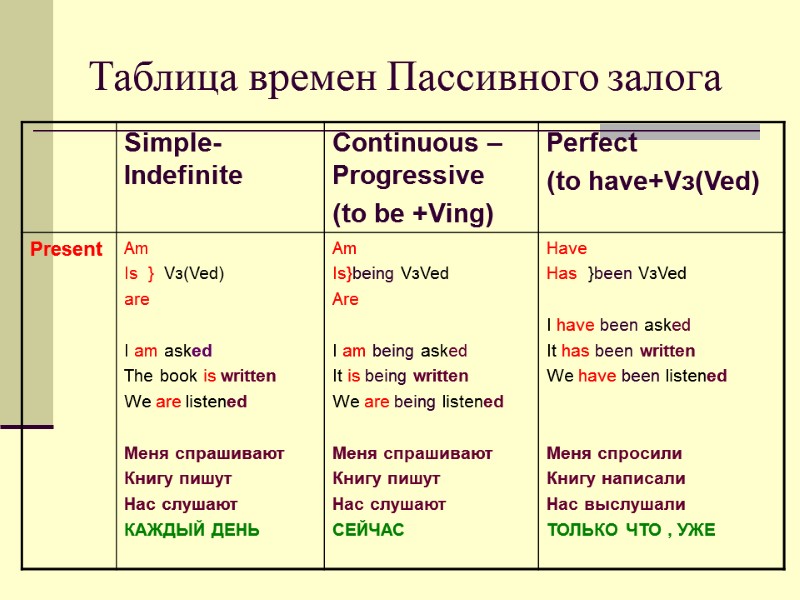 Таблица времен Пассивного залога

| | Simple-Indefinite | Continuous – Progressive (to be +Ving) | Perfect (to have+Vз(Ved) |
|---|---|---|---|
| Present | Am<br>Is } Vз(Ved)<br>are<br><br>I am asked<br>The book is written<br>We are listened<br><br>Меня спрашивают<br>Книгу пишут<br>Нас слушают<br>КАЖДЫЙ ДЕНЬ | Am<br>Is}being VзVed<br>Are<br><br>I am being asked<br>It is being written<br>We are being listened<br><br>Меня спрашивают<br>Книгу пишут<br>Нас слушают<br>СЕЙЧАС | Have<br>Has }been VзVed<br><br>I have been asked<br>It has been written<br>We have been listened<br><br>Меня спросили<br>Книгу написали<br>Нас выслушали<br>ТОЛЬКО ЧТО , УЖЕ |